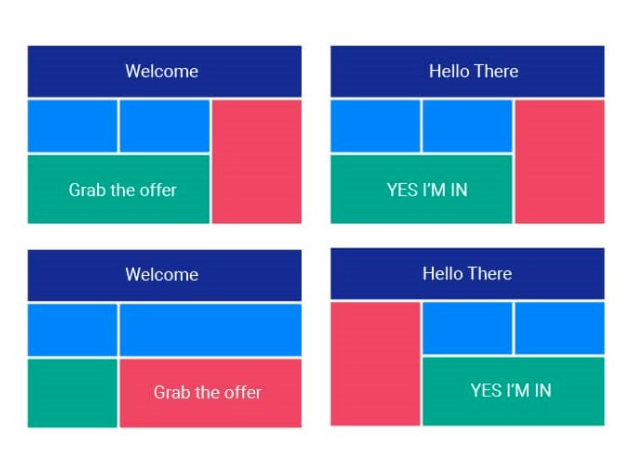 Welcome

Grab the offer

Hello There

YES I'M IN

Welcome

Grab the offer

Hello There

YES I'M IN